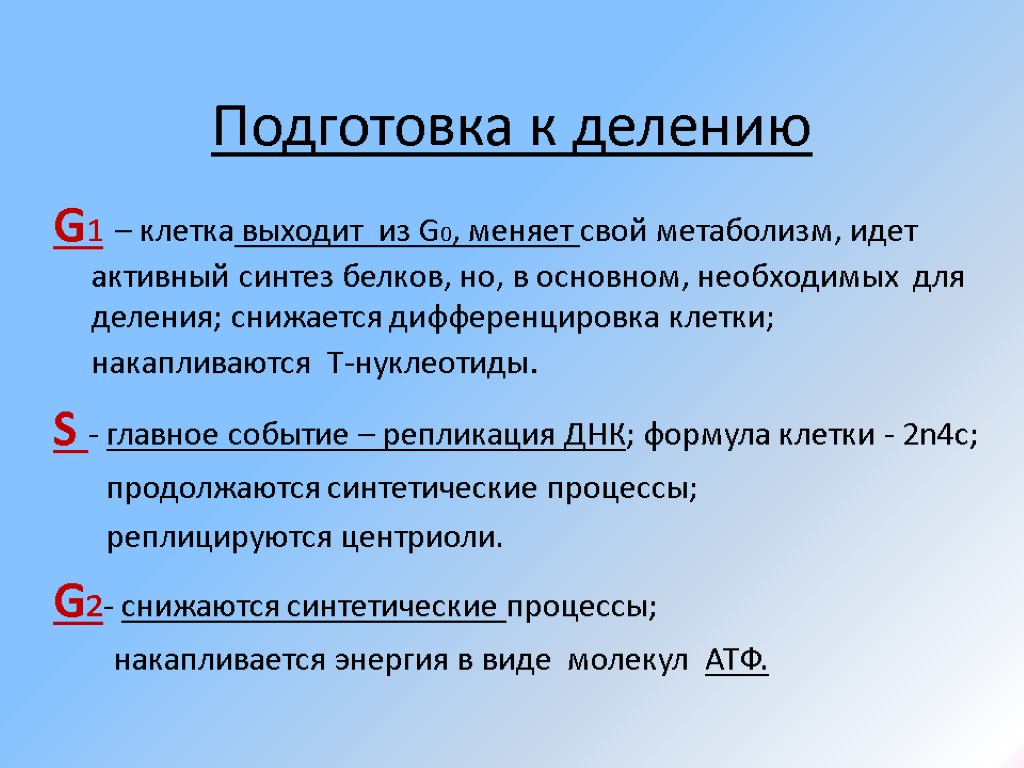 Подготовка к делению

G1 – клетка выходит из G0, меняет свой метаболизм, идет активный синтез белков, но, в основном, необходимых для деления; снижается дифференцировка клетки; накапливаются Т-нуклеотиды.

S - главное событие – репликация ДНК; формула клетки - 2n4c; продолжаются синтетические процессы; реплицируются центриоли.

G2- снижаются синтетические процессы; накапливается энергия в виде молекул АТФ.